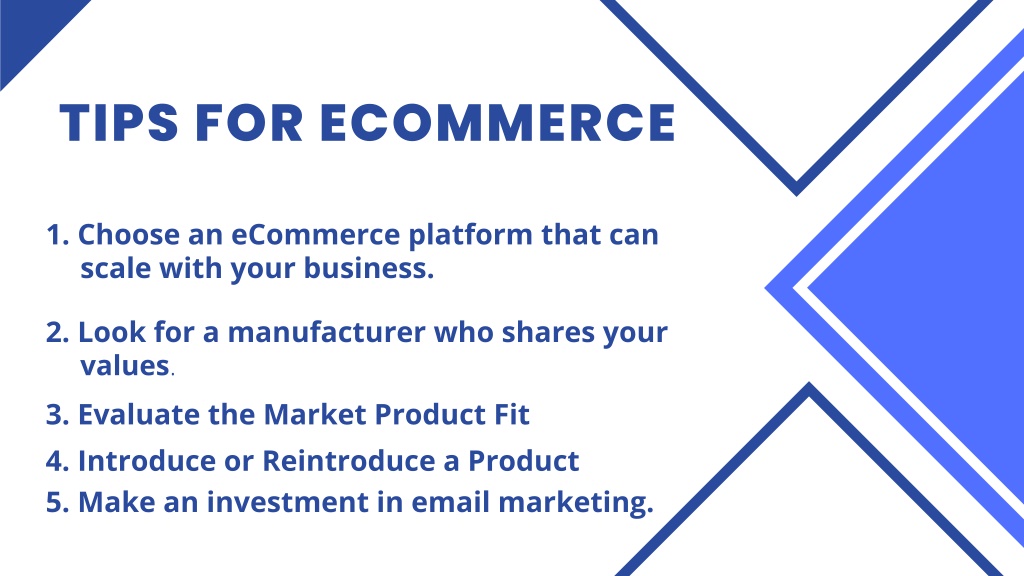 TIPS FOR ECOMMERCE

1. Choose an eCommerce platform that can scale with your business.

2. Look for a manufacturer who shares your values.

3. Evaluate the Market Product Fit

4. Introduce or Reintroduce a Product

5. Make an investment in email marketing.